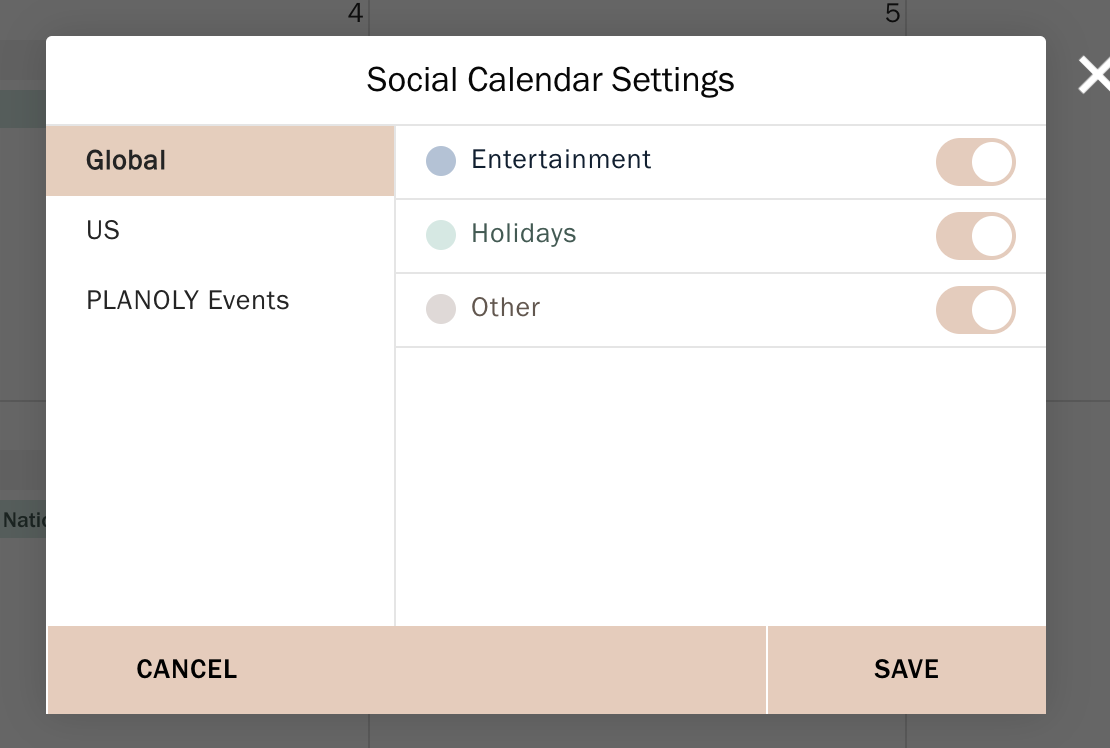 4

5

Social Calendar Settings

Global

US

PLANOLY Events

Entertainment

Holidays

Other

Natio

CANCEL

SAVE